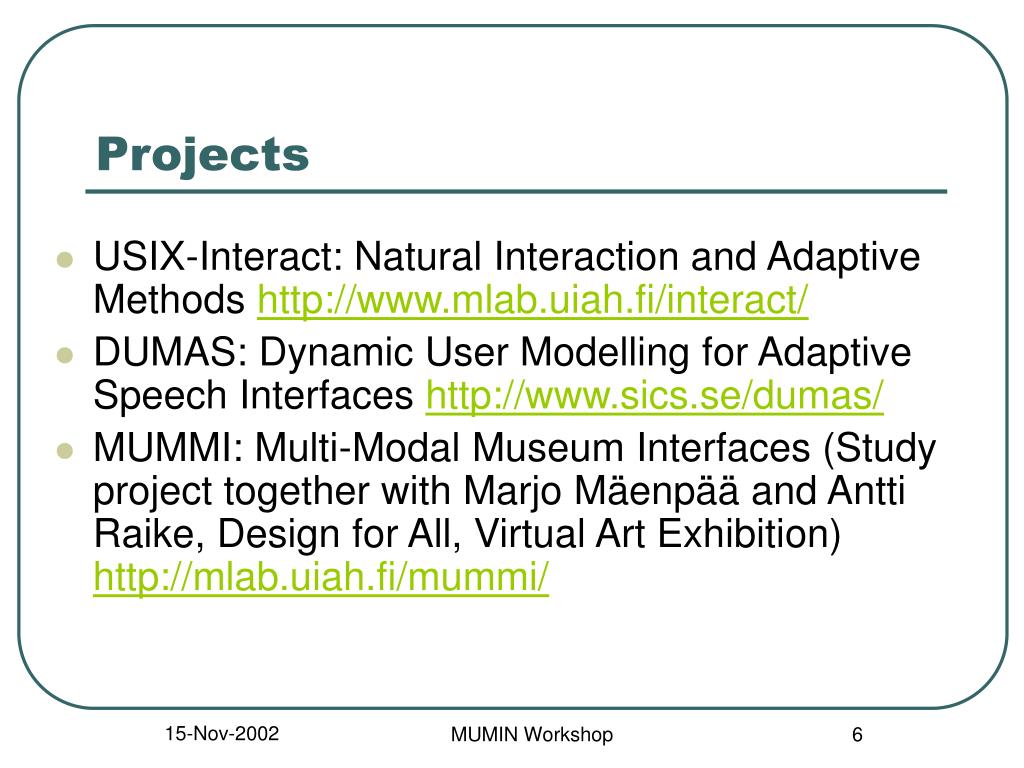 Projects

- USIX-Interact: Natural Interaction and Adaptive Methods http://www.mlab.uiah.fi/interact/
- DUMAS: Dynamic User Modelling for Adaptive Speech Interfaces http://www.sics.se/dumas/
- MUMMI: Multi-Modal Museum Interfaces (Study project together with Marjo Mäenpää and Antti Raike, Design for All, Virtual Art Exhibition) http://mlab.uiah.fi/mummi/

15-Nov-2002

MUMIN Workshop

6